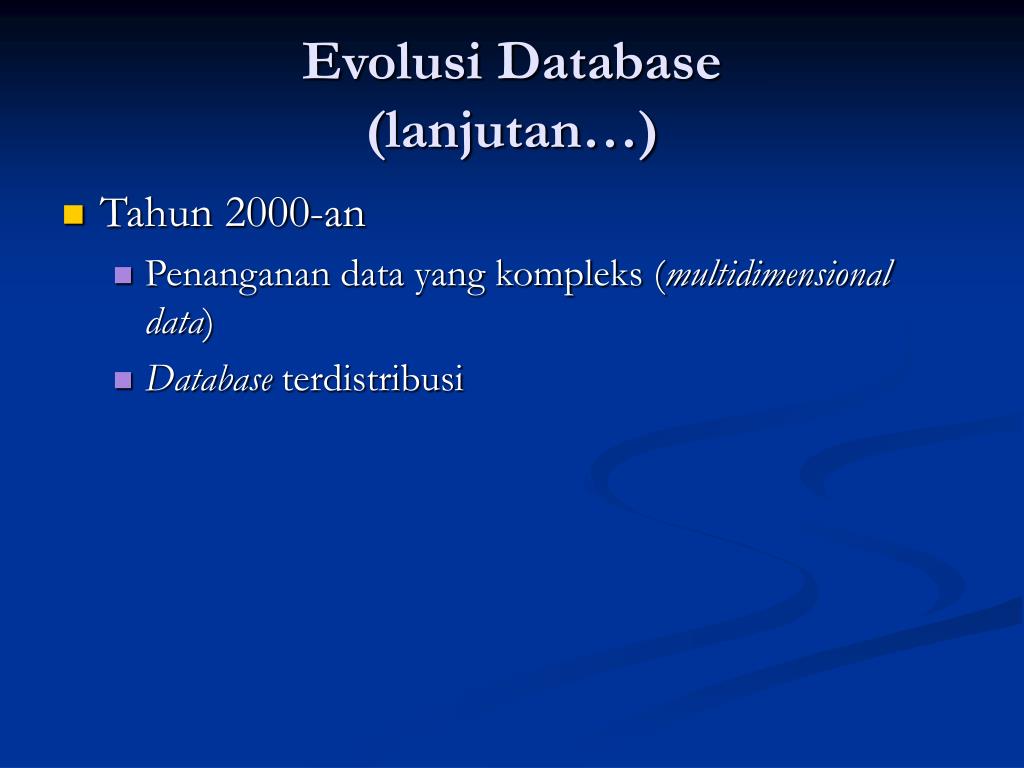 Evolusi Database (lanjutan…)

Tahun 2000-an

Penanganan data yang kompleks (multidimensional data)

Database terdistribusi